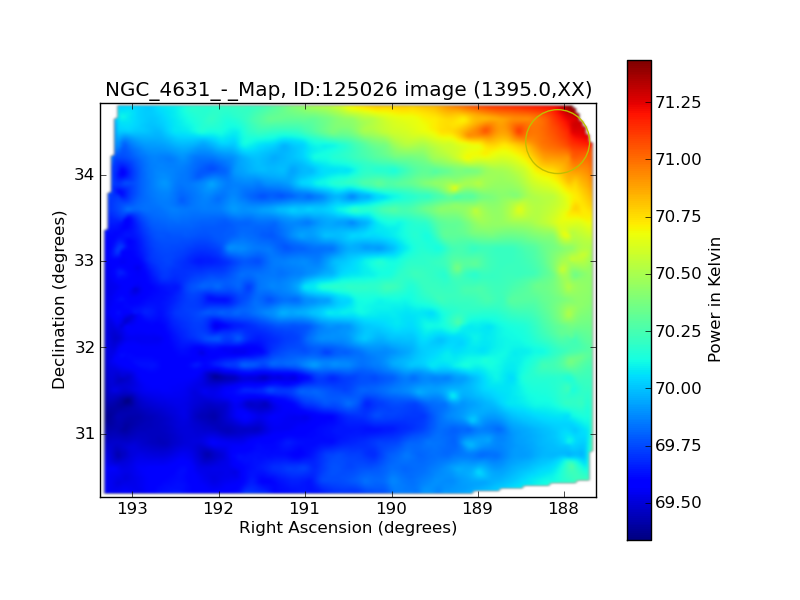 NGC_4631_-_Map, ID:125026 image (1395.0,XX)

Declination (degrees)

34
33
32
31

193 192 191 190 189 188

Right Ascension (degrees)

71.25
71.00
70.75
70.50
70.25
70.00
69.75
69.50

Power in Kelvin